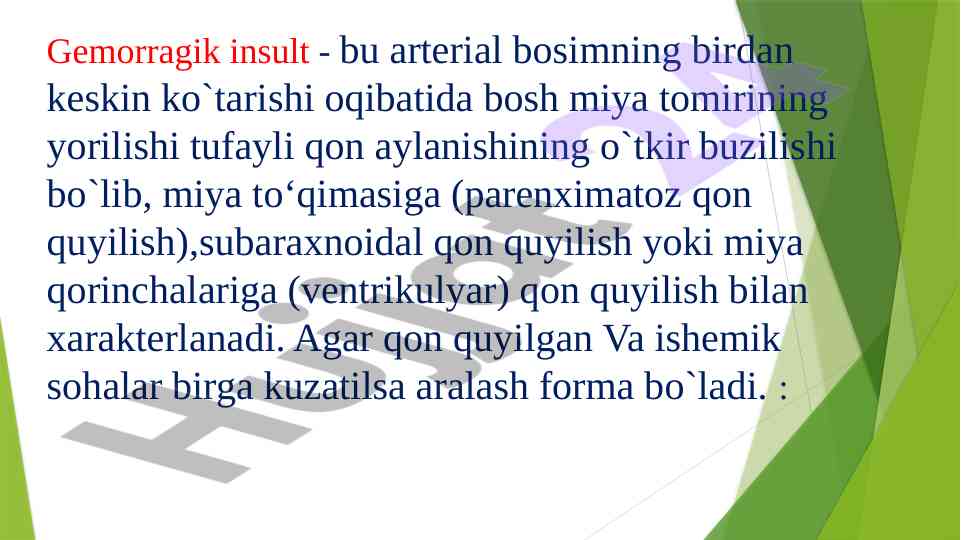 Gemorragik insult - bu arterial bosimning birdan keskin ko`tarishi oqibatida bosh miya tomirining yorilishi tufayli qon aylanishining o`tkir buzilishi bo`lib, miya to‘qimasiga (parenximatoz qon quyilish),subaraxnoidal qon quyilish yoki miya qorinchalariga (ventrikulyar) qon quyilish bilan xarakterlanadi. Agar qon quyilgan Va ishemik sohalar birga kuzatilsa aralash forma bo`ladi. :

Hujjat.uz